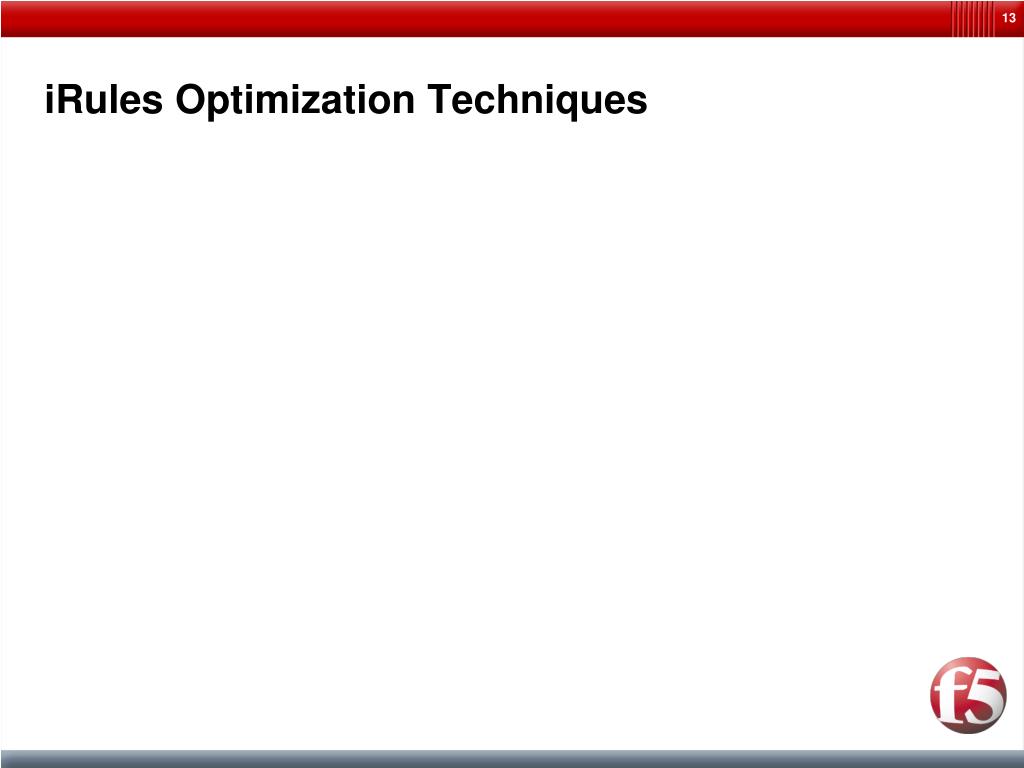 13

iRules Optimization Techniques

f5